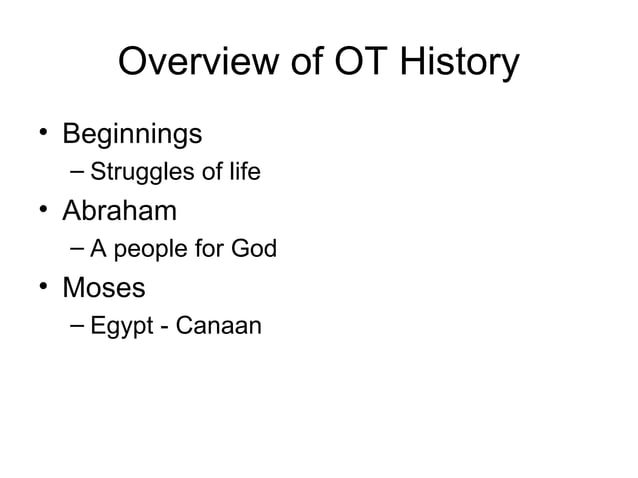 Overview of OT History

• Beginnings
  – Struggles of life
• Abraham
  – A people for God
• Moses
  – Egypt - Canaan